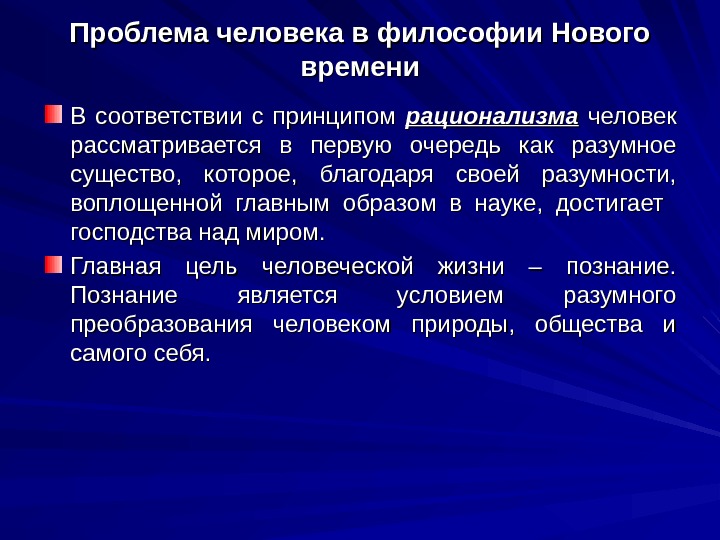 Проблема человека в философии Нового времени

В соответствии с принципом рационализма человек рассматривается в первую очередь как разумное существо, которое, благодаря своей разумности, воплощенной главным образом в науке, достигает господства над миром.

Главная цель человеческой жизни – познание. Познание является условием разумного преобразования человеком природы, общества и самого себя.